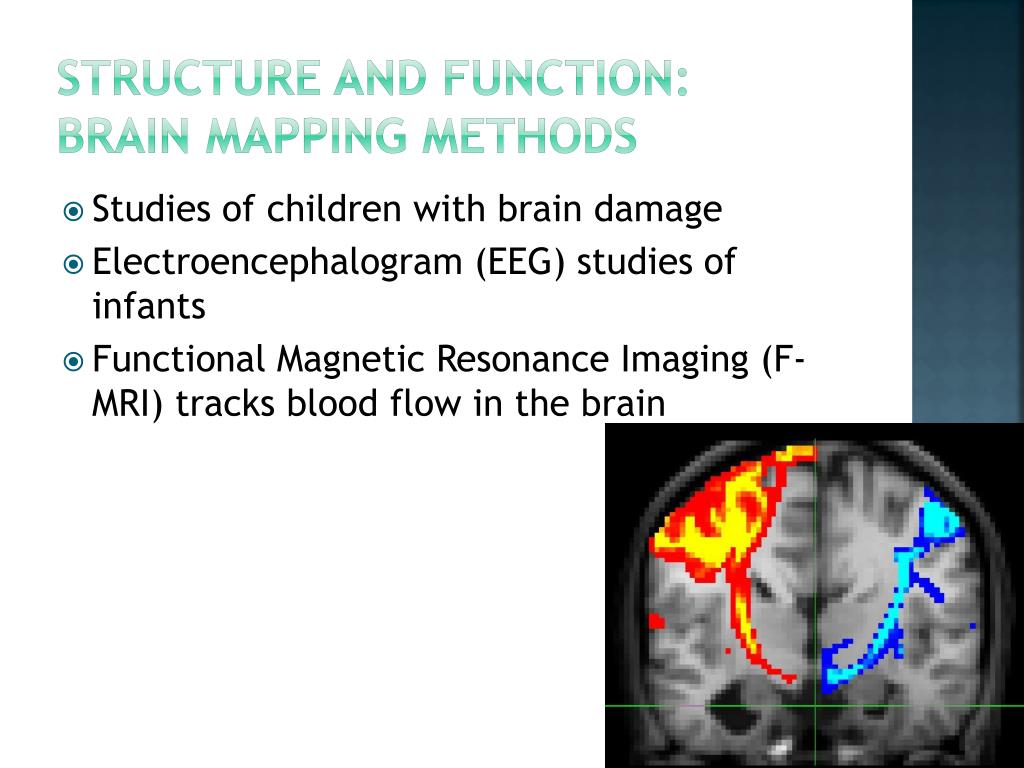 STRUCTURE AND FUNCTION: BRAIN MAPPING METHODS

Studies of children with brain damage

Electroencephalogram (EEG) studies of infants

Functional Magnetic Resonance Imaging (F-MRI) tracks blood flow in the brain